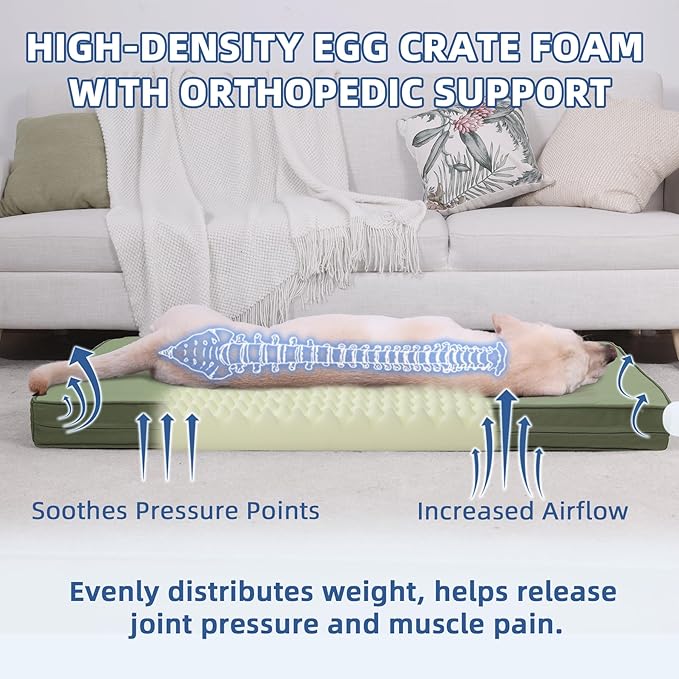 HIGH-DENSITY EGG CRATE FOAM WITH ORTHOPEDIC SUPPORT

Soothes Pressure Points

Increased Airflow

Evenly distributes weight, helps release joint pressure and muscle pain.